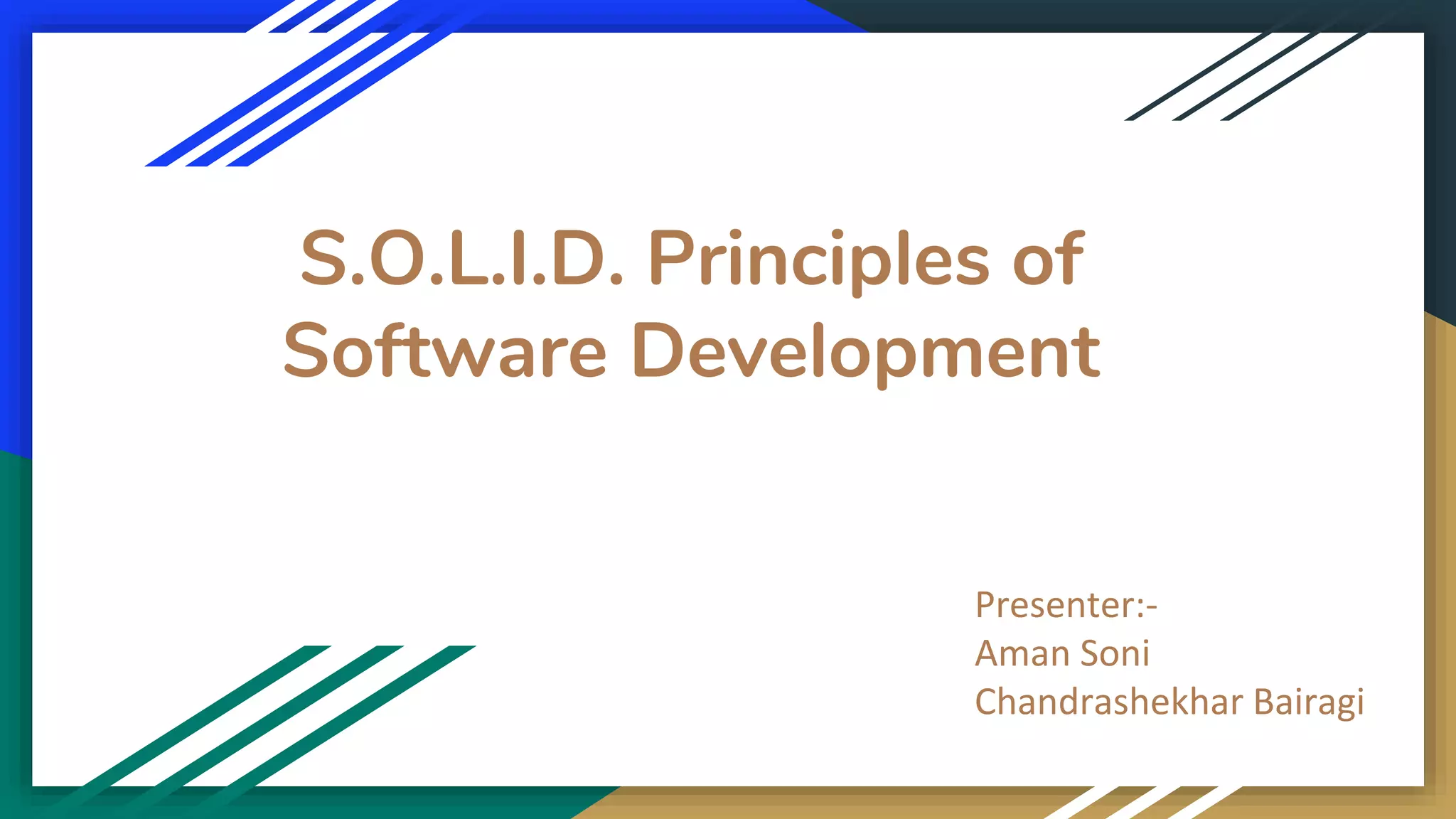 S.O.L.I.D. Principles of Software Development

Presenter:-
Aman Soni
Chandrashekhar Bairagi